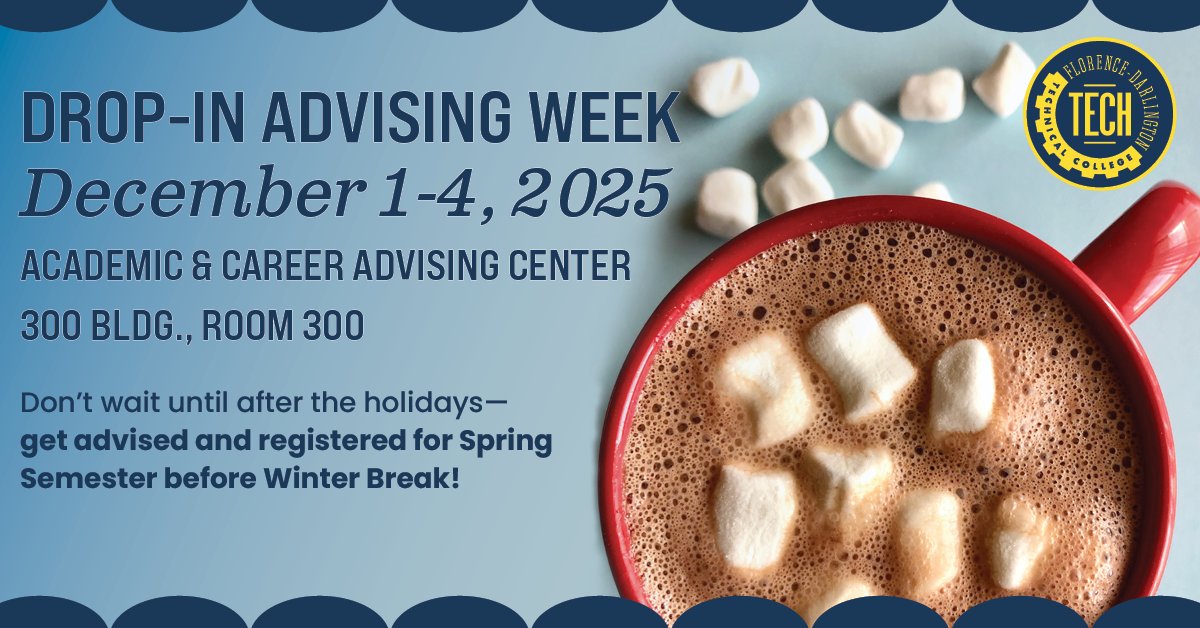 DROP-IN ADVISING WEEK
December 1-4, 2025
ACADEMIC & CAREER ADVISING CENTER
300 BLDG., ROOM 300

Don't wait until after the holidays— get advised and registered for Spring Semester before Winter Break!

FLORENCE-DARLINGTON
TECH
TECHNICAL COLLEGE